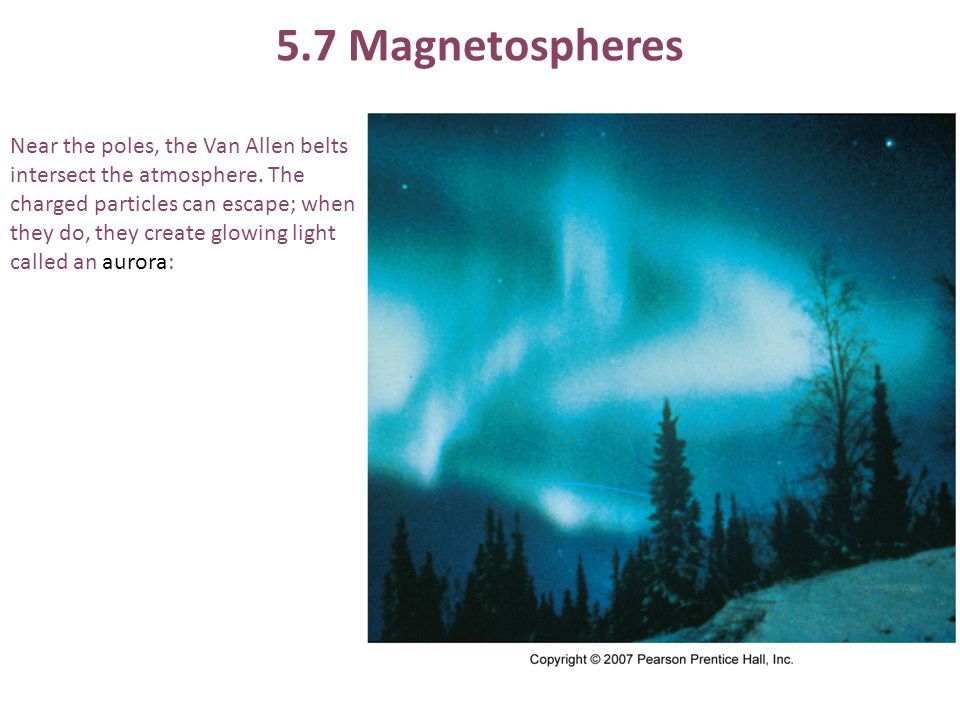 5.7 Magnetospheres

Near the poles, the Van Allen belts intersect the atmosphere. The charged particles can escape; when they do, they create glowing light called an aurora:

Copyright © 2007 Pearson Prentice Hall, Inc.